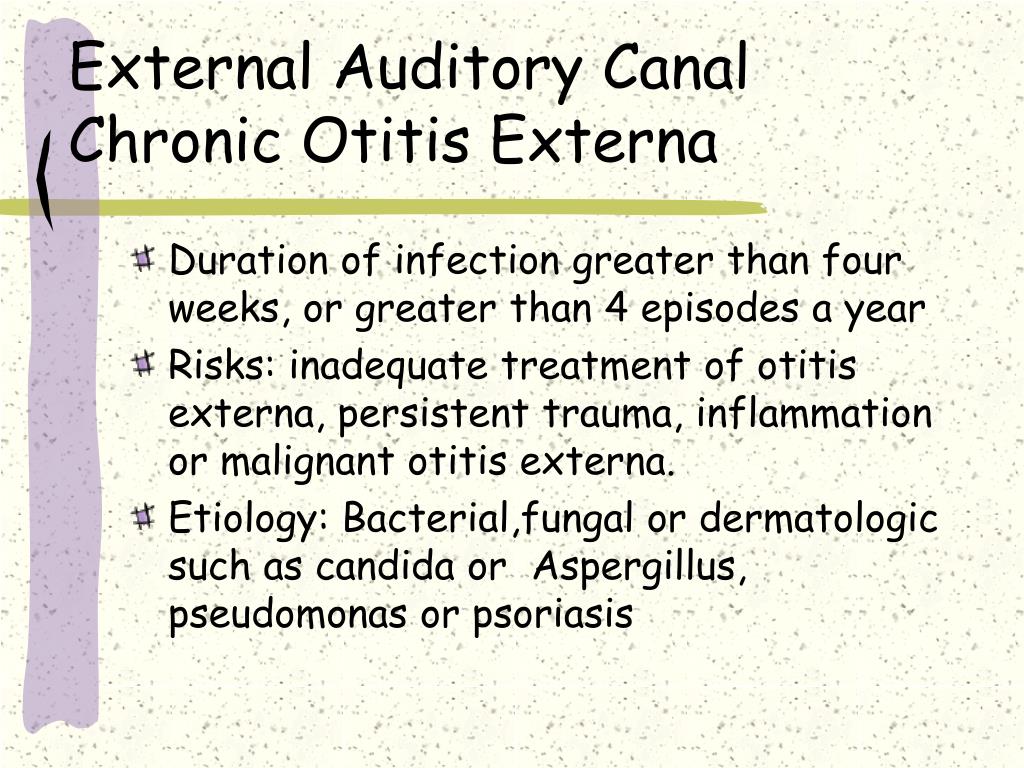 External Auditory Canal
Chronic Otitis Externa

Duration of infection greater than four weeks, or greater than 4 episodes a year

Risks: inadequate treatment of otitis externa, persistent trauma, inflammation or malignant otitis externa.

Etiology: Bacterial,fungal or dermatologic such as candida or  Aspergillus, pseudomonas or psoriasis